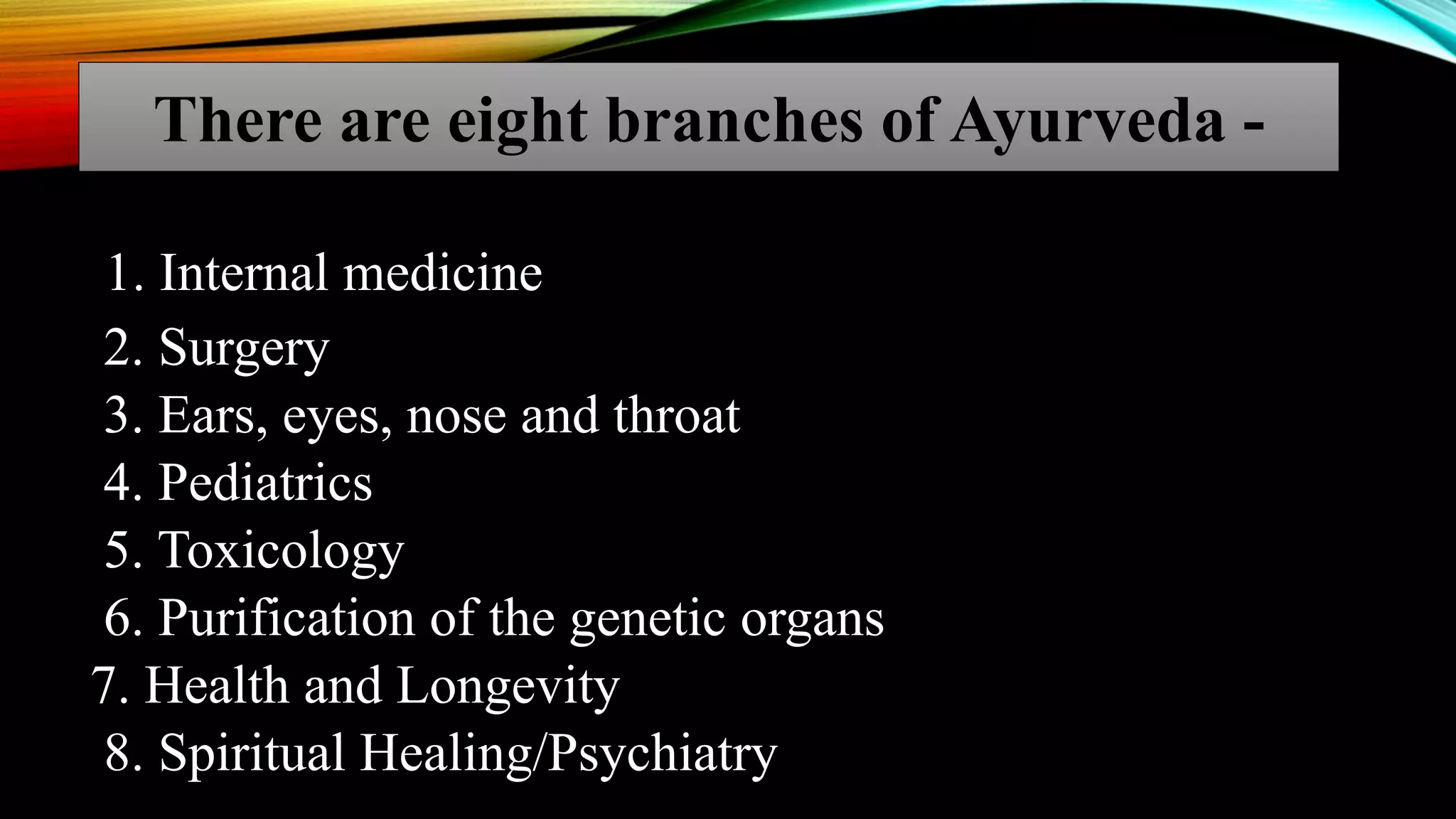 There are eight branches of Ayurveda -

1. Internal medicine
2. Surgery
3. Ears, eyes, nose and throat
4. Pediatrics
5. Toxicology
6. Purification of the genetic organs
7. Health and Longevity
8. Spiritual Healing/Psychiatry